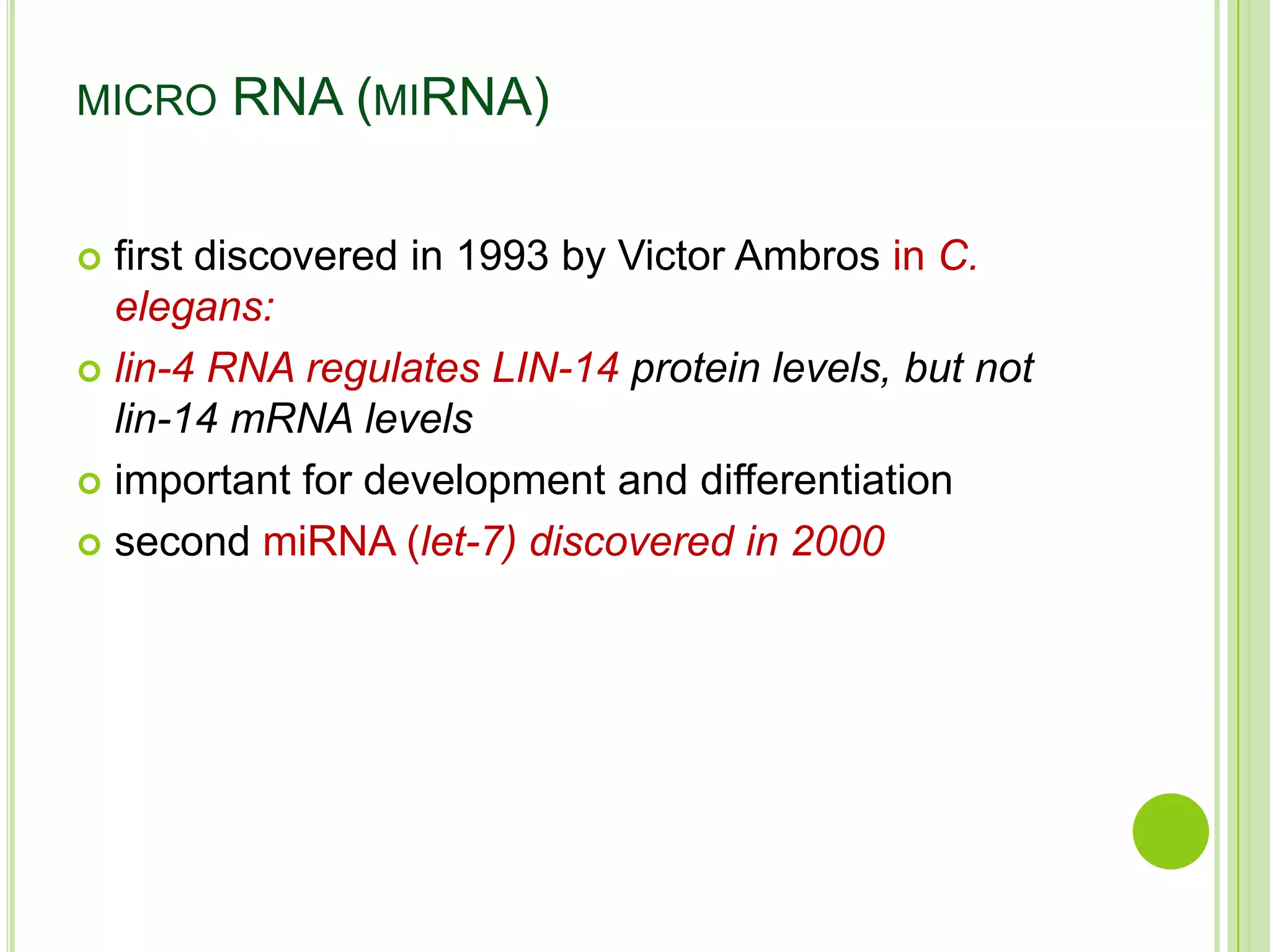 MICRO RNA (MIRNA)

first discovered in 1993 by Victor Ambros in C. elegans:

lin-4 RNA regulates LIN-14 protein levels, but not lin-14 mRNA levels

important for development and differentiation

second miRNA (let-7) discovered in 2000